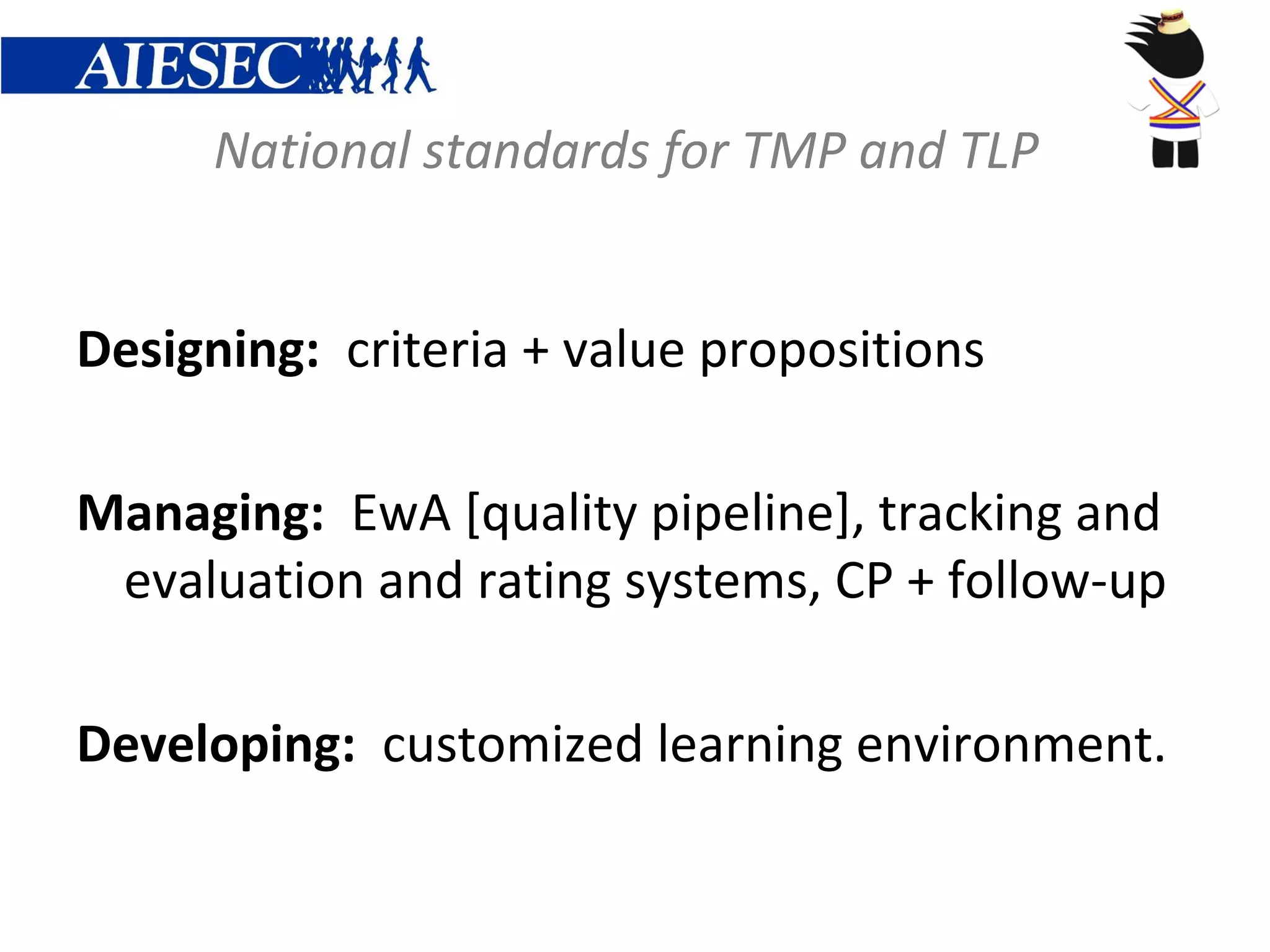 AIESEC

National standards for TMP and TLP

Designing: criteria + value propositions

Managing: EwA [quality pipeline], tracking and evaluation and rating systems, CP + follow-up

Developing: customized learning environment.